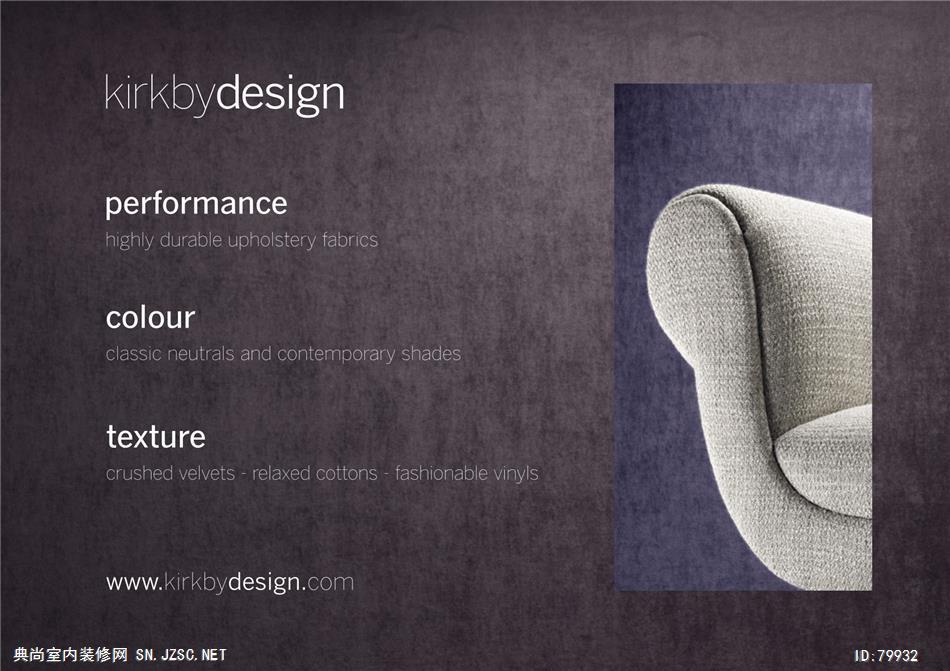 kirkbydesign

performance
highly durable upholstery fabrics

colour
classic neutrals and contemporary shades

texture
crushed velvets - relaxed cottons - fashionable vinyls

www.kirkbydesign.com

典尚室内装修网 SN.JZSC.NET

ID:79932